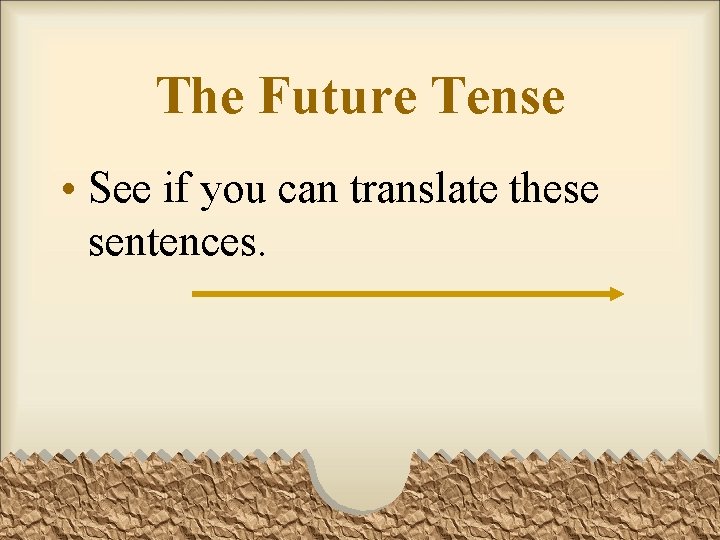 The Future Tense

• See if you can translate these sentences.